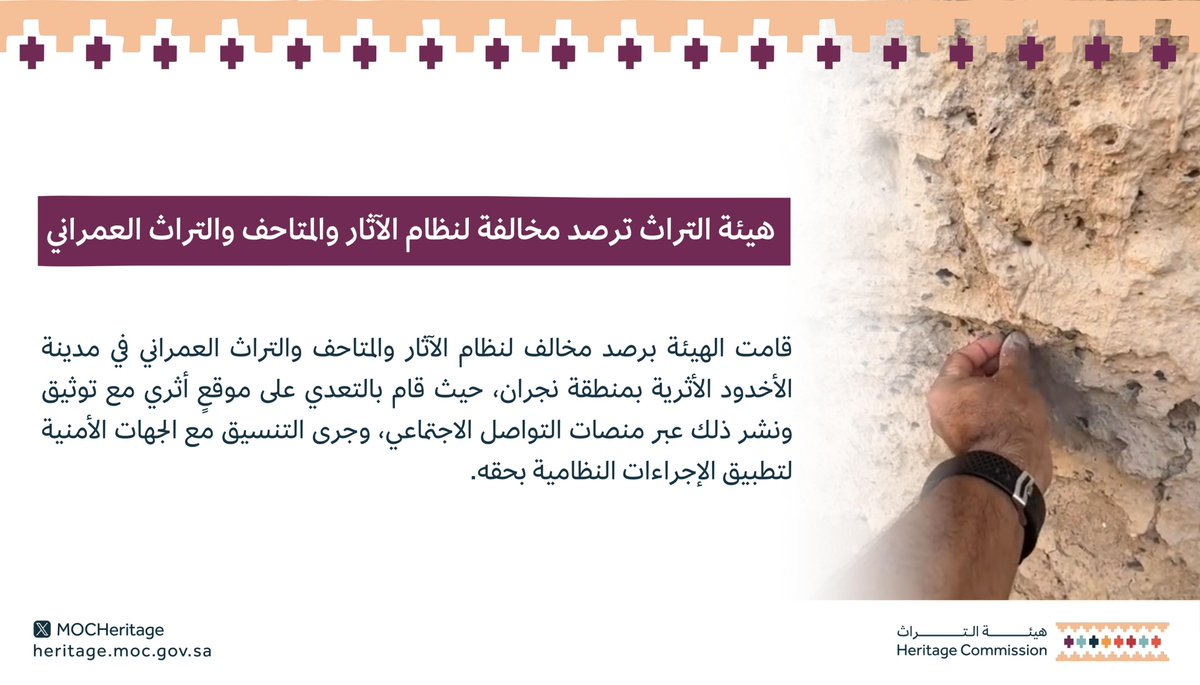 هيئة التراث ترصد مخالفة لنظام الآثار والمتاحف والتراث العمراني

قامت الهيئة برصد مخالف لنظام الآثار والمتاحف والتراث العمراني في مدينة الأخدود الأثرية بمنطقة نجران، حيث قام بالتعدي على موقعٍ أثري مع توثيق ونشر ذلك عبر منصات التواصل الاجتماعي، وجرى التنسيق مع الجهات الأمنية لتطبيق الإجراءات النظامية بحقه.

MOCHeritage
heritage.moc.gov.sa

هيئة التراث
Heritage Commission